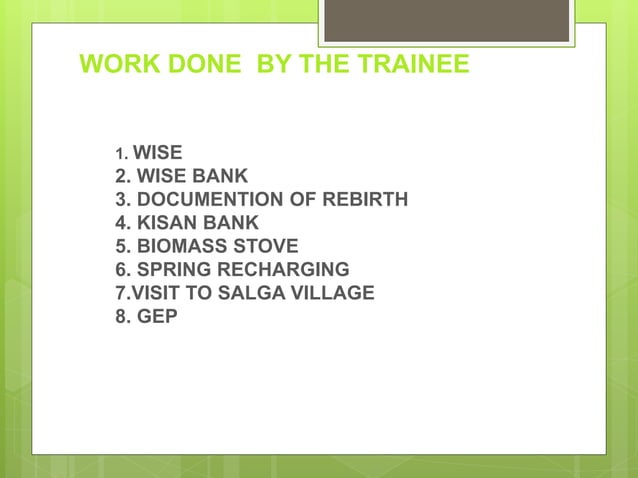 WORK DONE BY THE TRAINEE

1. WISE
2. WISE BANK
3. DOCUMENTION OF REBIRTH
4. KISAN BANK
5. BIOMASS STOVE
6. SPRING RECHARGING
7.VISIT TO SALGA VILLAGE
8. GEP